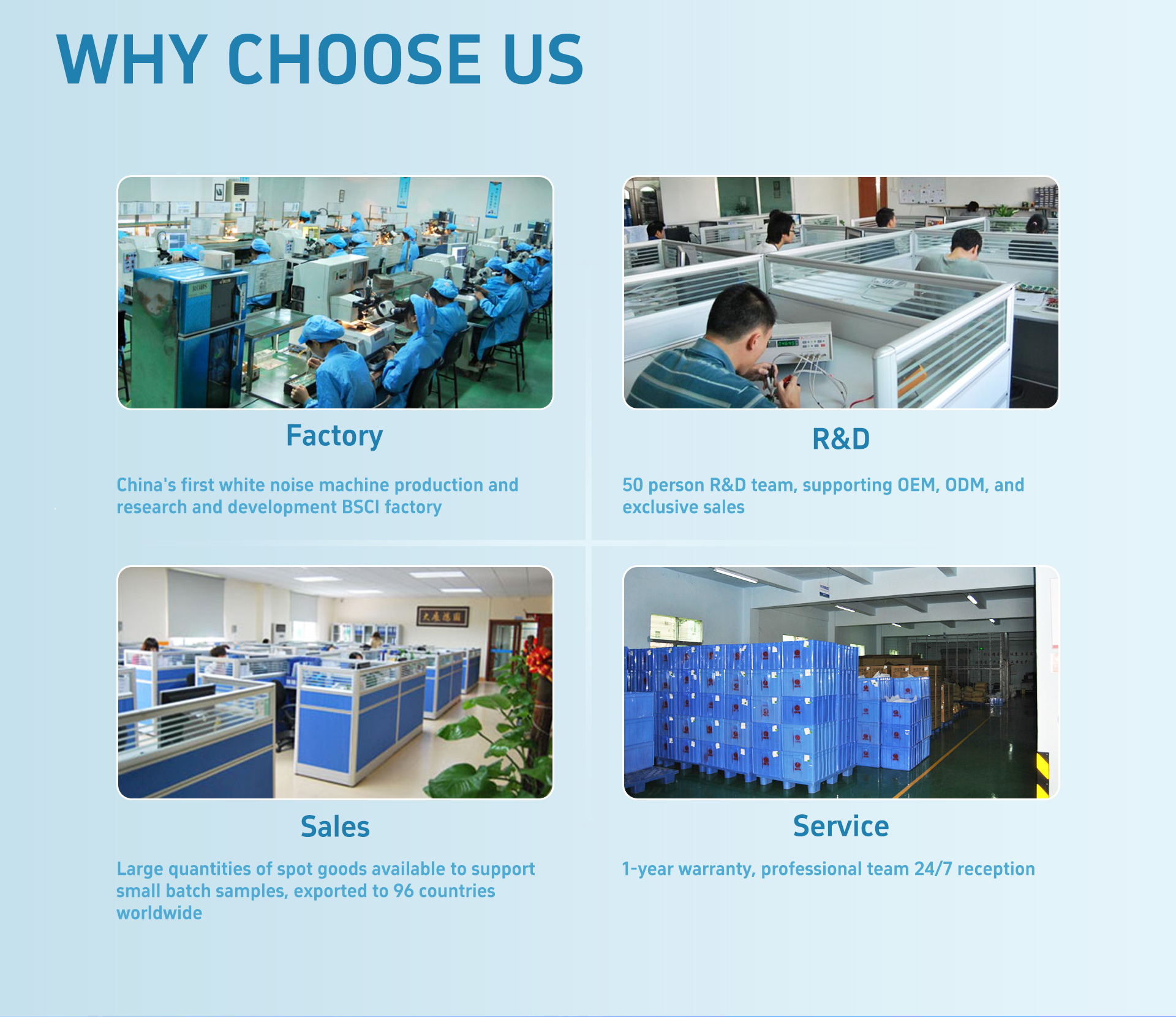 WHY CHOOSE US

Factory

China's first white noise machine production and research and development BSCI factory

R&D

50 person R&D team, supporting OEM, ODM, and exclusive sales

Sales

Large quantities of spot goods available to support small batch samples, exported to 96 countries worldwide

Service

1-year warranty, professional team 24/7 reception